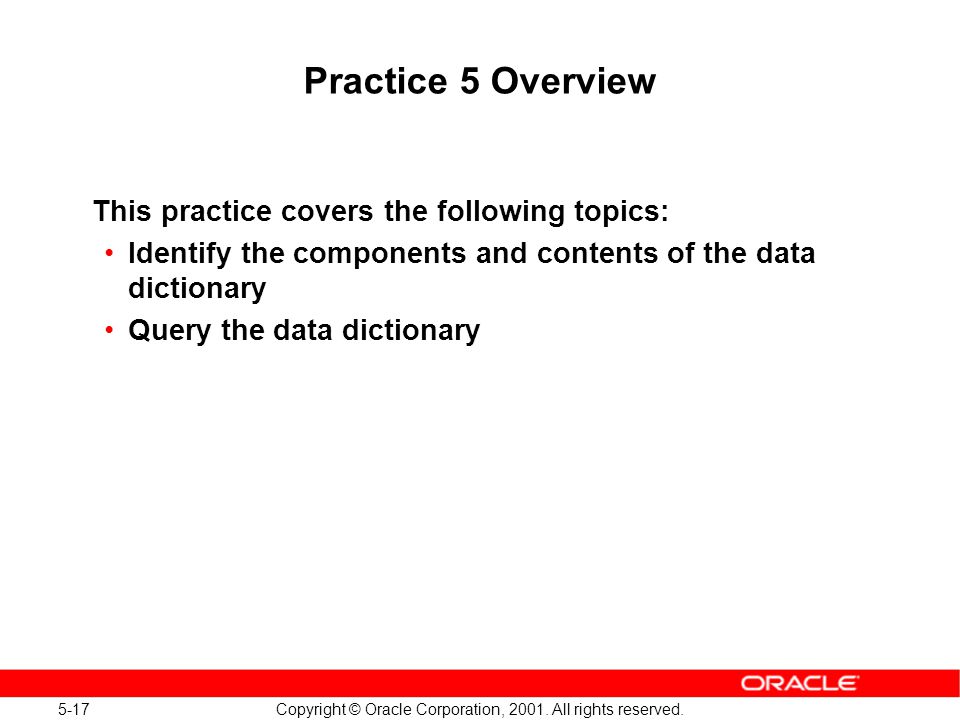 Practice 5 Overview

This practice covers the following topics:
• Identify the components and contents of the data dictionary
• Query the data dictionary

ORACLE

5-17

Copyright © Oracle Corporation, 2001. All rights reserved.